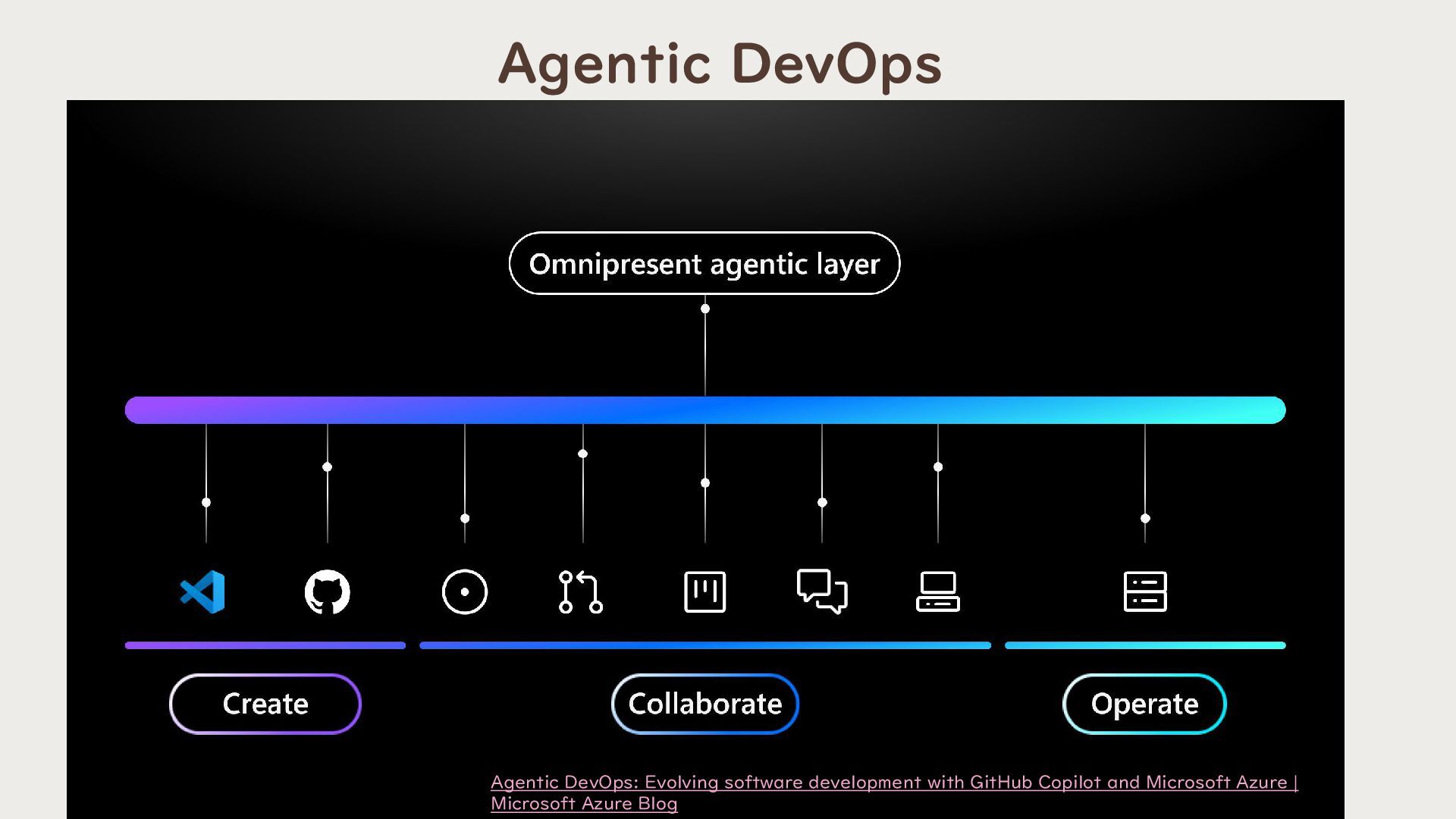 Agentic DevOps

Omnipresent agentic layer

Create

Collaborate

Operate

Agentic DevOps: Evolving software development with GitHub Copilot and Microsoft Azure | Microsoft Azure Blog